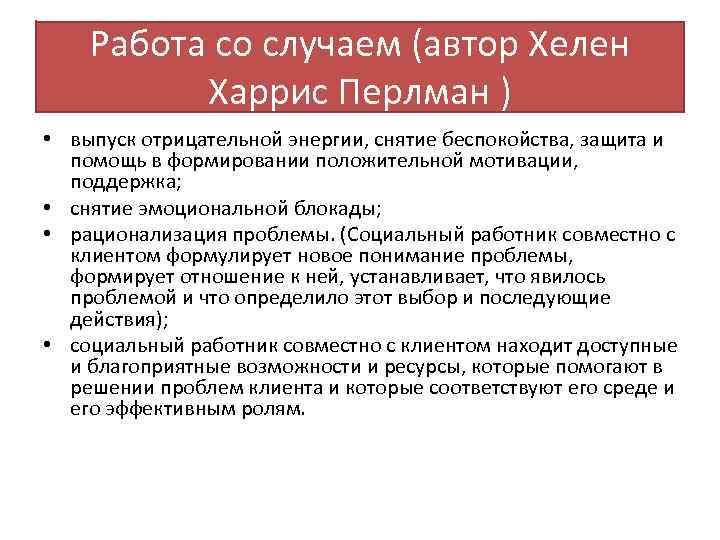 Работа со случаем (автор Хелен Харрис Перлман )

• выпуск отрицательной энергии, снятие беспокойства, защита и помощь в формировании положительной мотивации, поддержка;
• снятие эмоциональной блокады;
• рационализация проблемы. (Социальный работник совместно с клиентом формулирует новое понимание проблемы, формирует отношение к ней, устанавливает, что явилось проблемой и что определило этот выбор и последующие действия);
• социальный работник совместно с клиентом находит доступные и благоприятные возможности и ресурсы, которые помогают в решении проблем клиента и которые соответствуют его среде и его эффективным ролям.